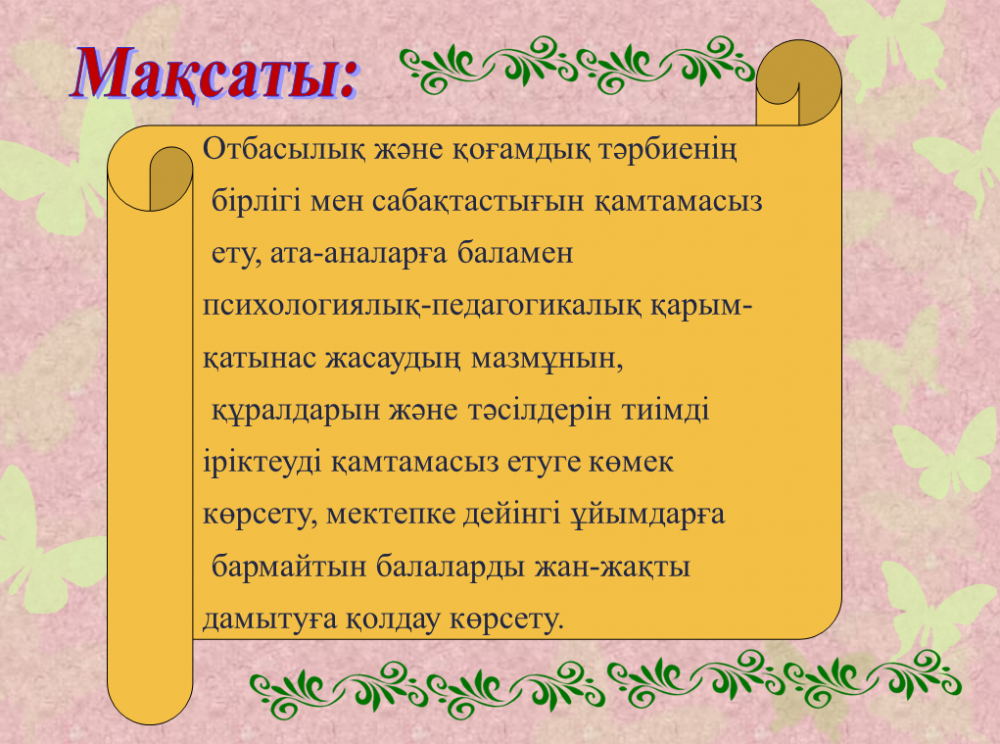 Мақсаты:

Отбасылық және қоғамдық тәрбиенің бірлігі мен сабақтастығын қамтамасыз ету, ата-аналарға баламен психологиялық-педагогикалық қарым-қатынас жасаудың мазмұнын, құралдарын және тәсілдерін тиімді іріктеуді қамтамасыз етуге көмек көрсету, мектепке дейінгі ұйымдарға бармайтын балаларды жан-жақты дамытуға қолдау көрсету.